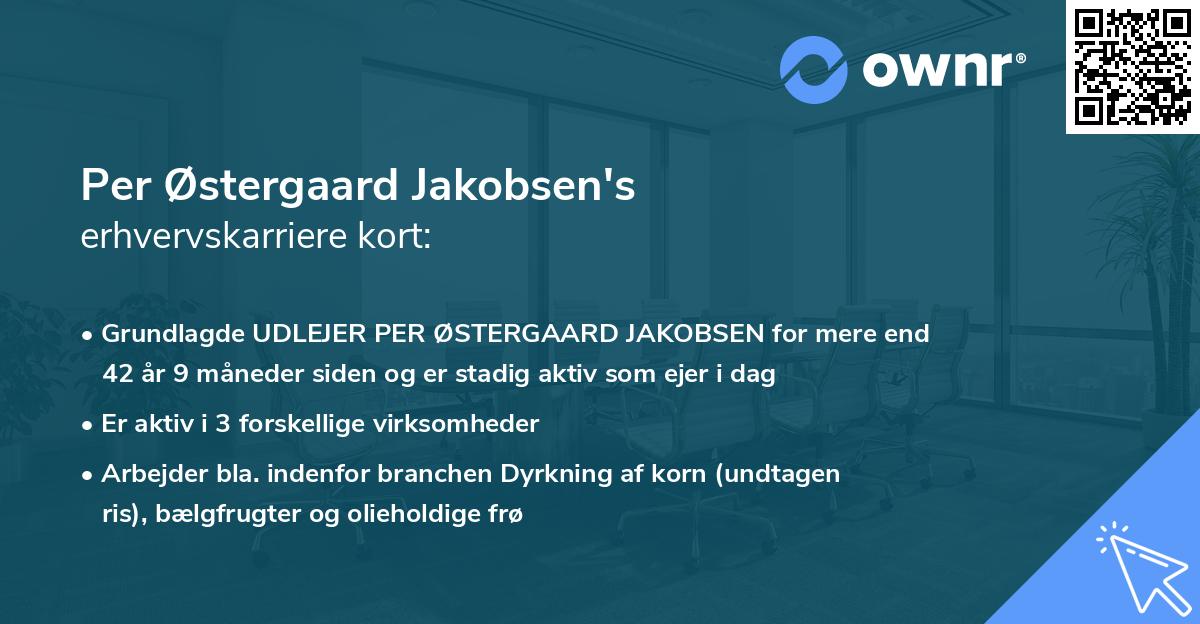 ownr®

Per Østergaard Jakobsen's
erhvervskarriere kort:

• Grundlagde UDLEJER PER ØSTERGAARD JAKOBSEN for mere end 42 år 9 måneder siden og er stadig aktiv som ejer i dag

• Er aktiv i 3 forskellige virksomheder

• Arbejder bla. indenfor branchen Dyrkning af korn (undtagen ris), bælgfrugter og olieholdige frø